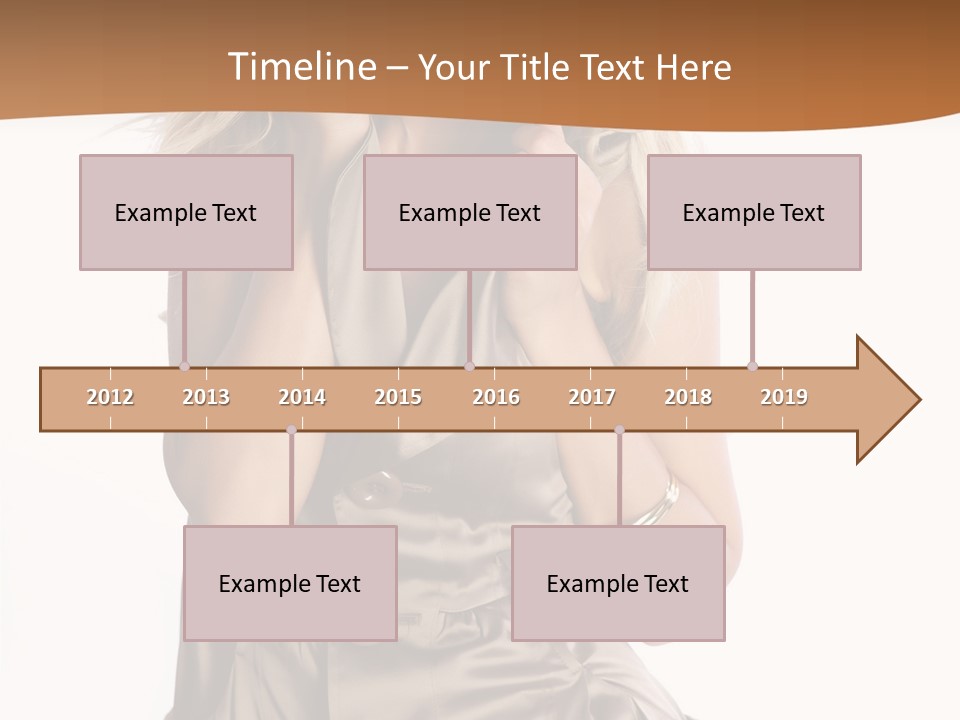 Timeline – Your Title Text Here

Example Text

Example Text

Example Text

2012 2013 2014 2015 2016 2017 2018 2019

Example Text

Example Text